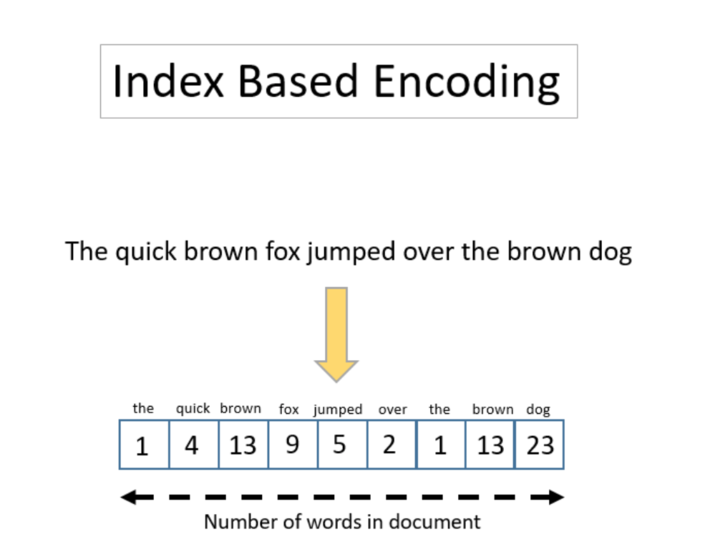 Index Based Encoding

The quick brown fox jumped over the brown dog

| the | quick | brown | fox | jumped | over | the | brown | dog |
|---|---|---|---|---|---|---|---|---|
| 1 | 4 | 13 | 9 | 5 | 2 | 1 | 13 | 23 |

Number of words in document